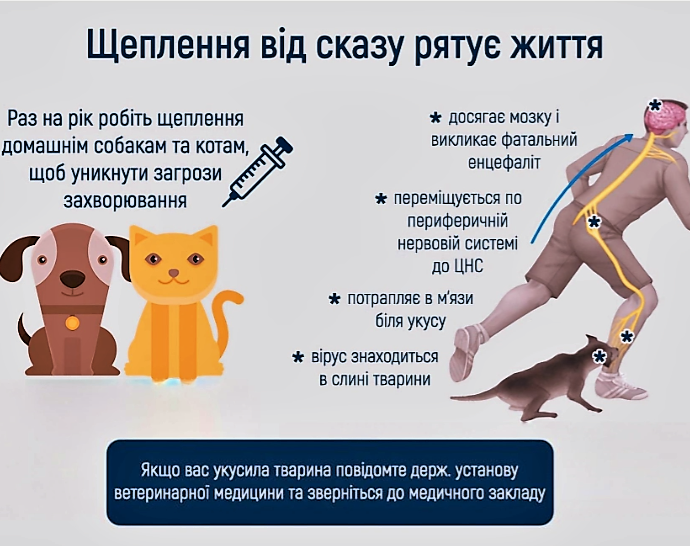 Щеплення від сказу рятує життя

Раз на рік робіть щеплення домашнім собакам та котам, щоб уникнути загрози захворювання

* досягає мозку і викликає фатальний енцефаліт

* переміщується по периферичній нервовій системі до ЦНС

* потрапляє в м'язи біля укусу

* вірус знаходиться в слині тварини

Якщо вас укусила тварина повідомте держ. установу ветеринарної медицини та зверніться до медичного закладу